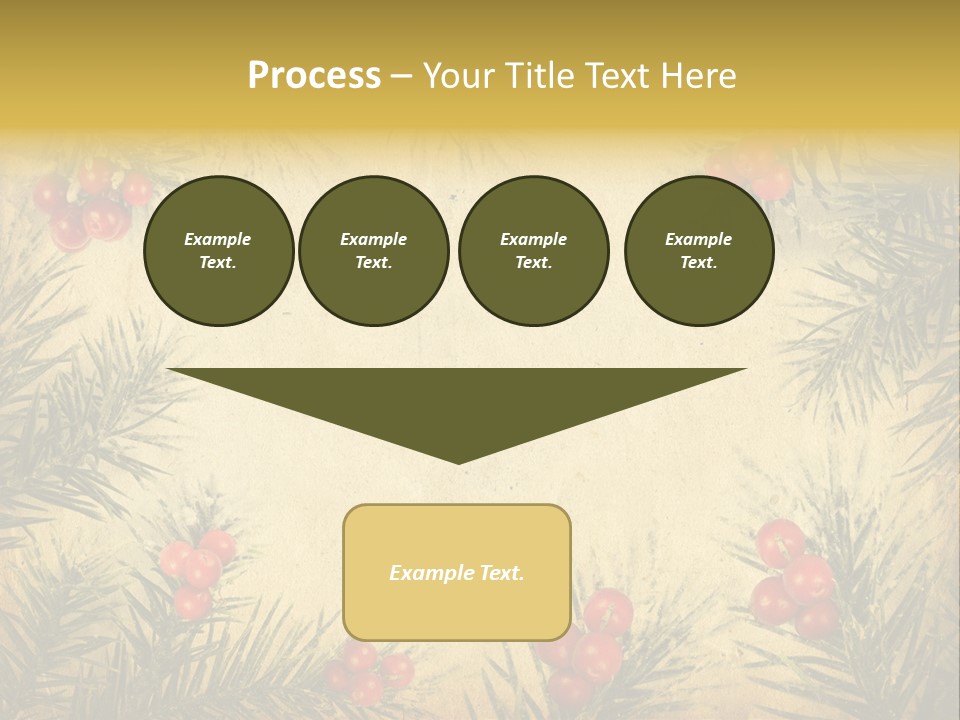 Process – Your Title Text Here

Example Text.

Example Text.

Example Text.

Example Text.

Example Text.